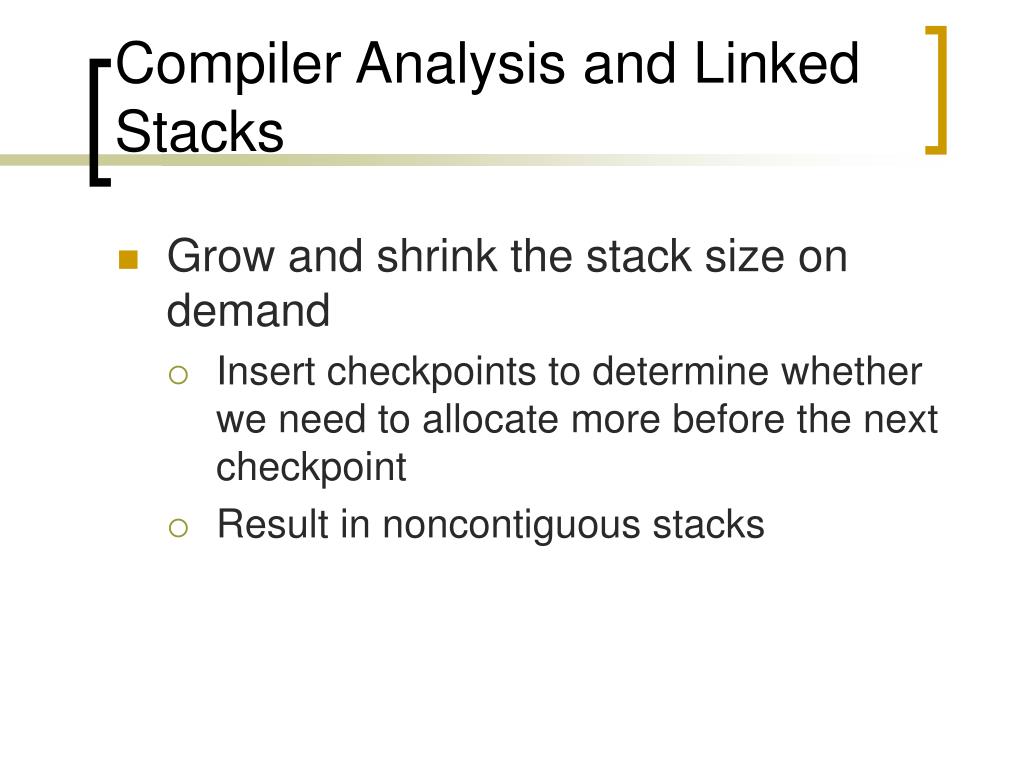 Compiler Analysis and Linked Stacks

- Grow and shrink the stack size on demand
  - Insert checkpoints to determine whether we need to allocate more before the next checkpoint
  - Result in noncontiguous stacks